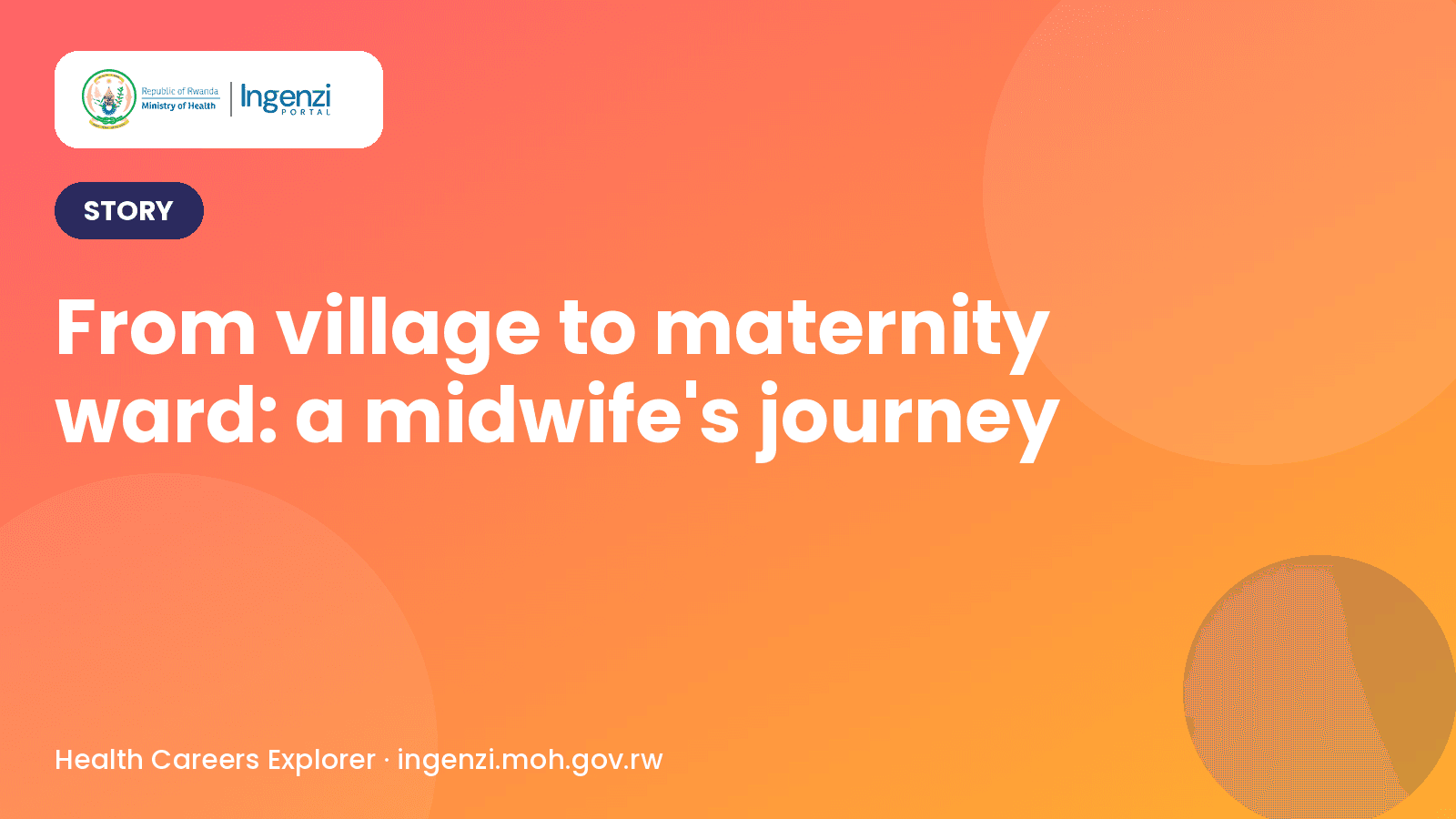 Republic of Rwanda
Ministry of Health
Ingenzi
PORTAL

STORY

From village to maternity ward: a midwife's journey

Health Careers Explorer · ingenzi.moh.gov.rw